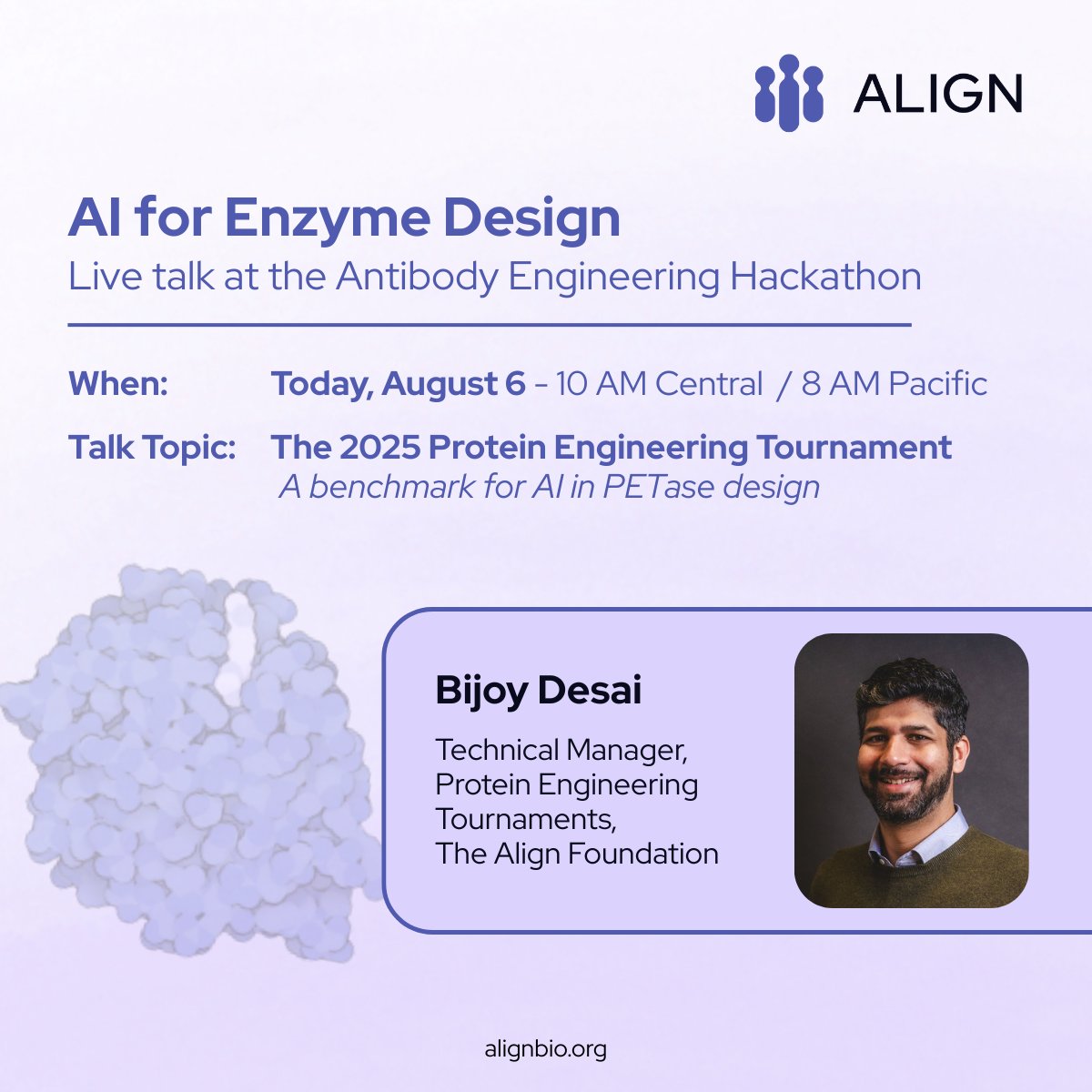 ALIGN

AI for Enzyme Design
Live talk at the Antibody Engineering Hackathon

When: Today, August 6 - 10 AM Central / 8 AM Pacific

Talk Topic: The 2025 Protein Engineering Tournament
A benchmark for AI in PETase design

Bijoy Desai

Technical Manager, Protein Engineering Tournaments, The Align Foundation

alignbio.org